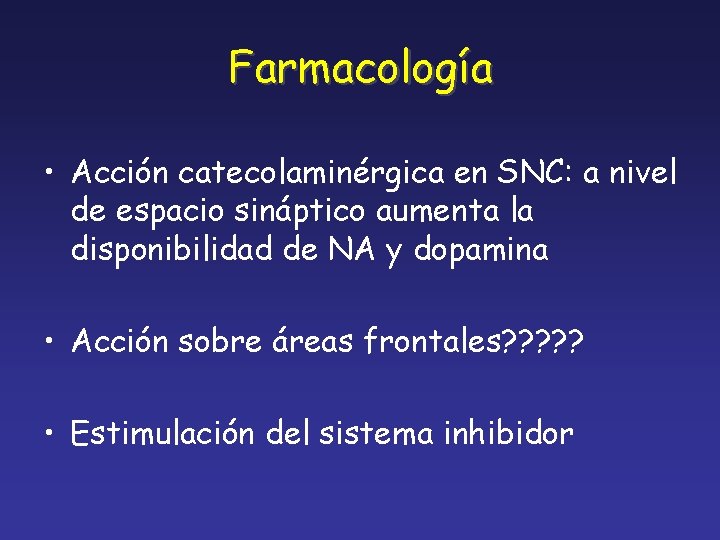 Farmacología

• Acción catecolaminérgica en SNC: a nivel de espacio sináptico aumenta la disponibilidad de NA y dopamina

• Acción sobre áreas frontales?????

• Estimulación del sistema inhibidor